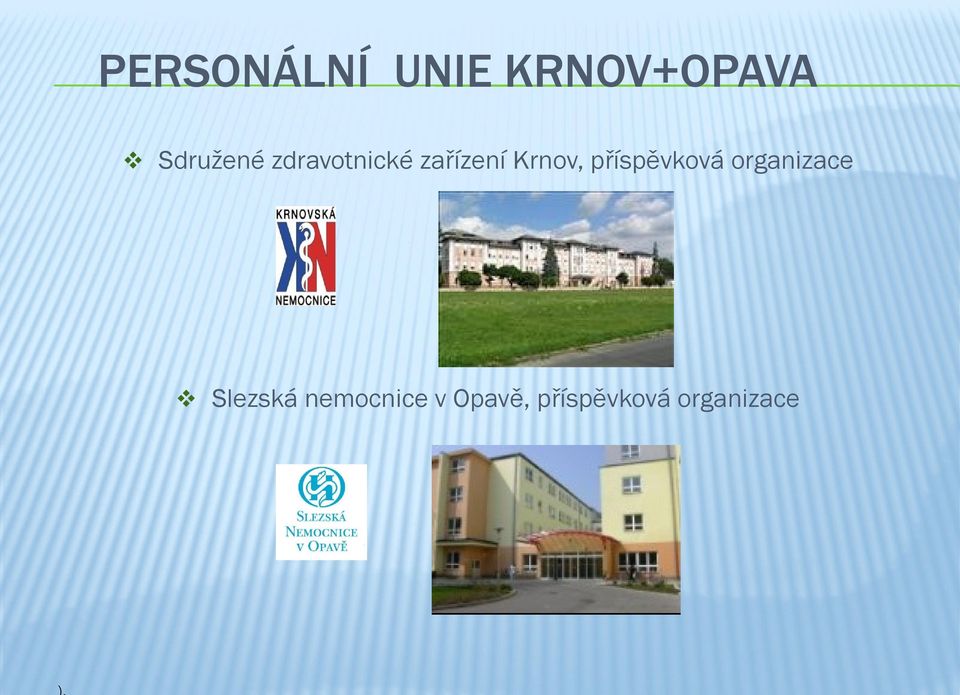 PERSONÁLNÍ UNIE KRNOV+OPAVA

❖ Sdružené zdravotnické zařízení Krnov, příspěvková organizace

KRNOVSKÁ
NEMOCNICE

❖ Slezská nemocnice v Opavě, příspěvková organizace

SLEZSKÁ
NEMOCNICE
V OPAVĚ